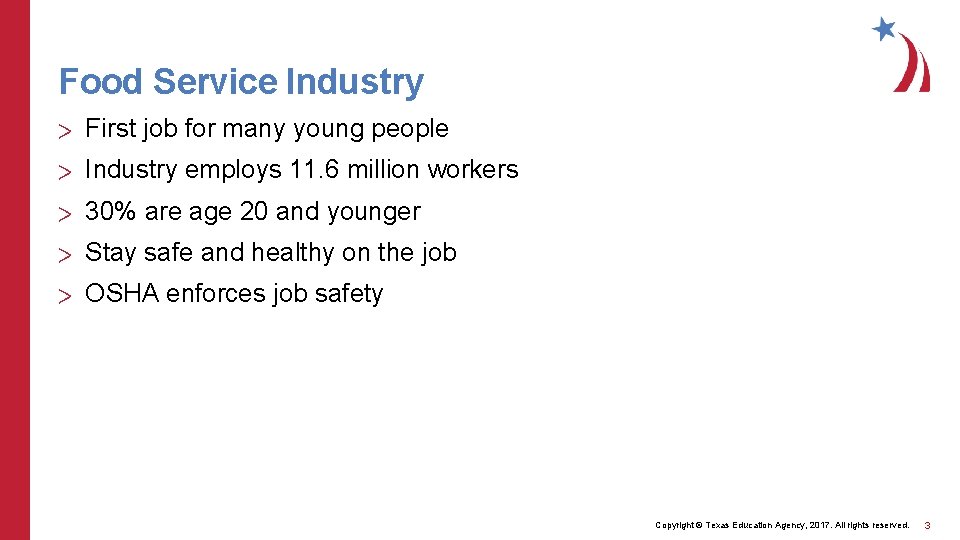 Food Service Industry

> First job for many young people

> Industry employs 11.6 million workers

> 30% are age 20 and younger

> Stay safe and healthy on the job

> OSHA enforces job safety

Copyright © Texas Education Agency, 2017. All rights reserved. 3